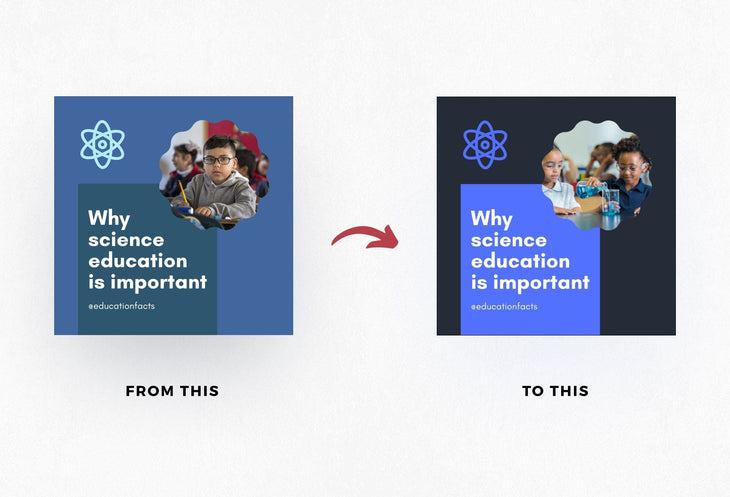 Why science education is important

@educationfacts

FROM THIS

Why science education is important

@educationfacts

TO THIS